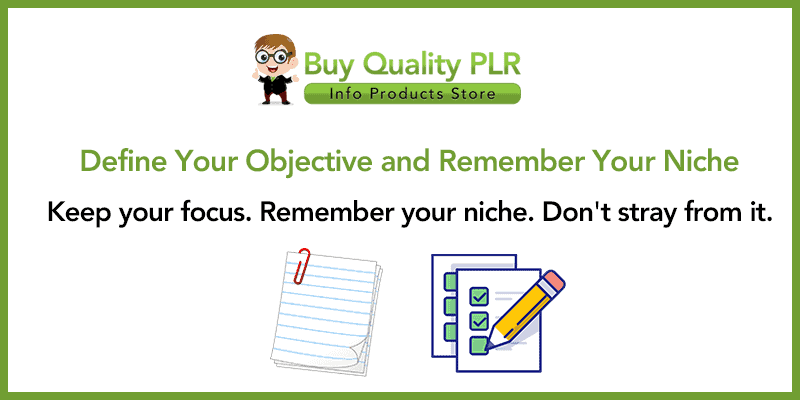 Buy Quality PLR
Info Products Store

Define Your Objective and Remember Your Niche

Keep your focus. Remember your niche. Don't stray from it.